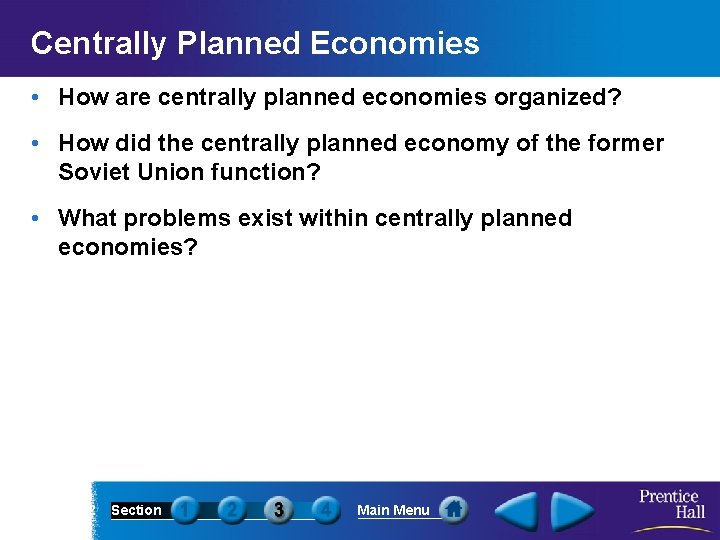 Centrally Planned Economies

• How are centrally planned economies organized?

• How did the centrally planned economy of the former Soviet Union function?

• What problems exist within centrally planned economies?

Section 1 2 3 4 Main Menu

Prentice Hall